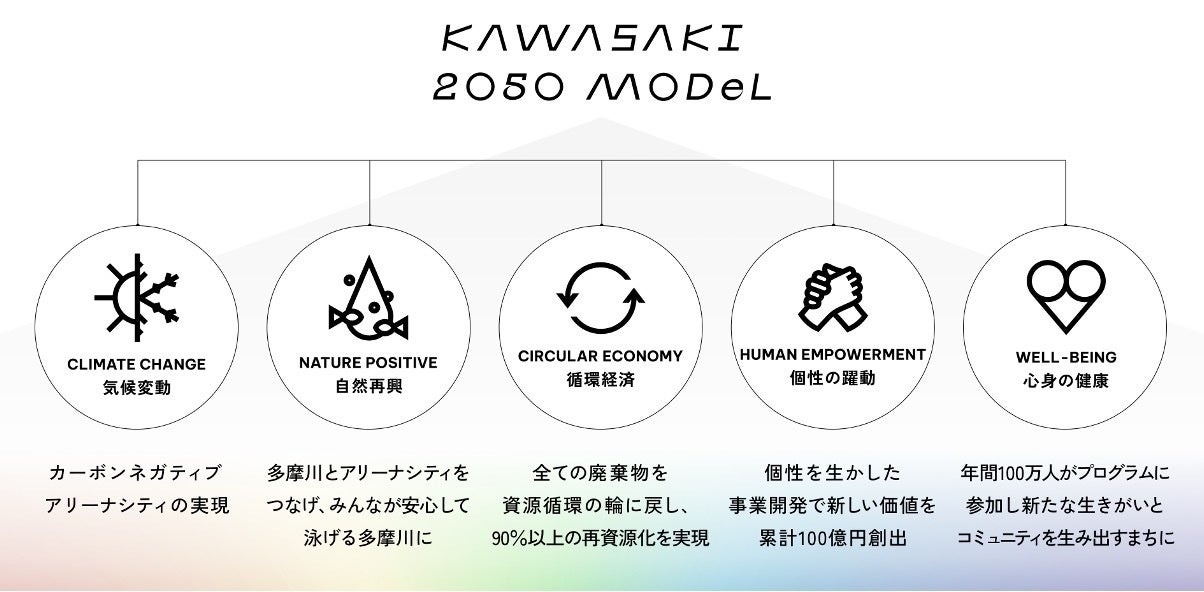 KAWASAKI
2050 MODeL

CLIMATE CHANGE
気候変動

NATURE POSITIVE
自然再興

CIRCULAR ECONOMY
循環経済

HUMAN EMPOWERMENT
個性の躍動

WELL-BEING
心身の健康

カーボンネガティブ
アリーナシティの実現

多摩川とアリーナシティを
つなげ、みんなが安心して
泳げる多摩川に

全ての廃棄物を
資源循環の輪に戻し、
90%以上の再資源化を実現

個性を生かした
事業開発で新しい価値を
累計100億円創出

年間100万人がプログラムに
参加し新たな生きがいと
コミュニティを生み出すまちに